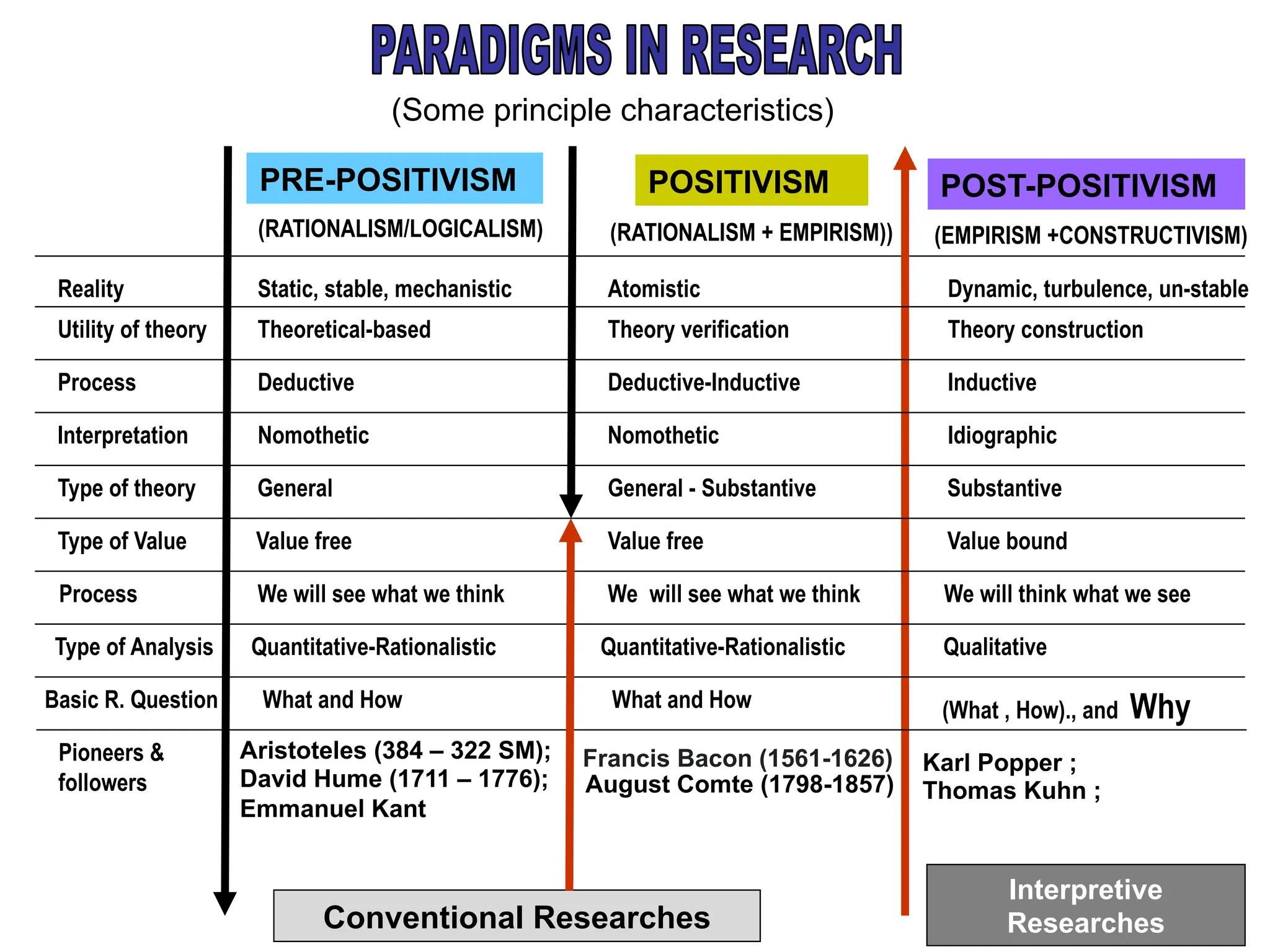 PARADIGMS IN RESEARCH

(Some principle characteristics)

| | PRE-POSITIVISM (RATIONALISM/LOGICALISM) | POSITIVISM (RATIONALISM + EMPIRISM)) | POST-POSITIVISM (EMPIRISM +CONSTRUCTIVISM) |
|---|---|---|---|
| Reality | Static, stable, mechanistic | Atomistic | Dynamic, turbulence, un-stable |
| Utility of theory | Theoretical-based | Theory verification | Theory construction |
| Process | Deductive | Deductive-Inductive | Inductive |
| Interpretation | Nomothetic | Nomothetic | Idiographic |
| Type of theory | General | General - Substantive | Substantive |
| Type of Value | Value free | Value free | Value bound |
| Process | We will see what we think | We will see what we think | We will think what we see |
| Type of Analysis | Quantitative-Rationalistic | Quantitative-Rationalistic | Qualitative |
| Basic R. Question | What and How | What and How | (What , How)., and Why |
| Pioneers & followers | Aristoteles (384 – 322 SM); David Hume (1711 – 1776); Emmanuel Kant | Francis Bacon (1561-1626) August Comte (1798-1857) | Karl Popper ; Thomas Kuhn ; |

Conventional Researches

Interpretive Researches